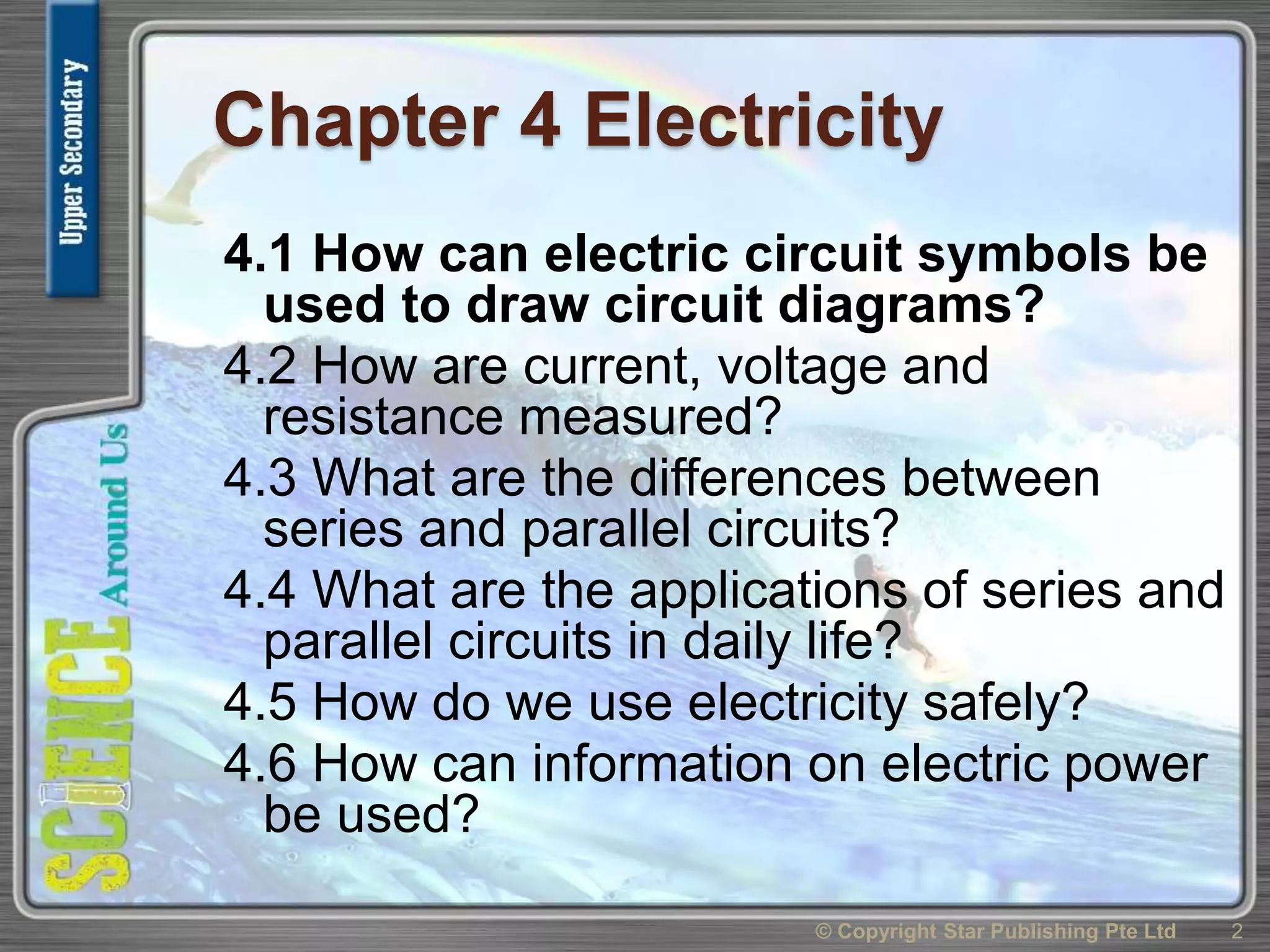 Upper Secondary

SCIENCE Around Us

Chapter 4 Electricity

4.1 How can electric circuit symbols be used to draw circuit diagrams?

4.2 How are current, voltage and resistance measured?

4.3 What are the differences between series and parallel circuits?

4.4 What are the applications of series and parallel circuits in daily life?

4.5 How do we use electricity safely?

4.6 How can information on electric power be used?

© Copyright Star Publishing Pte Ltd 2